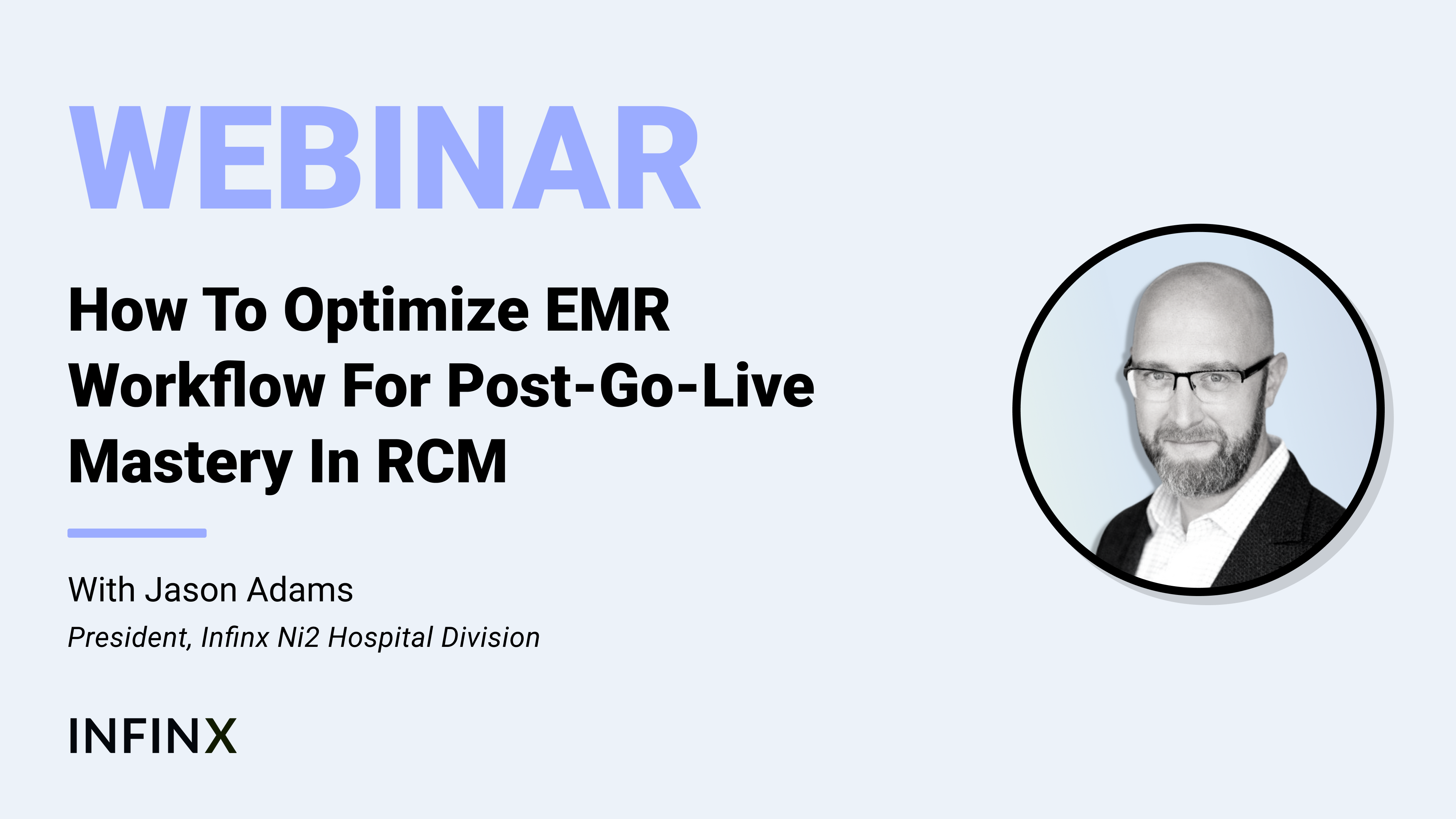 WEBINAR

How To Optimize EMR Workflow For Post-Go-Live Mastery In RCM

With Jason Adams

President, Infinx Ni2 Hospital Division

INFINX